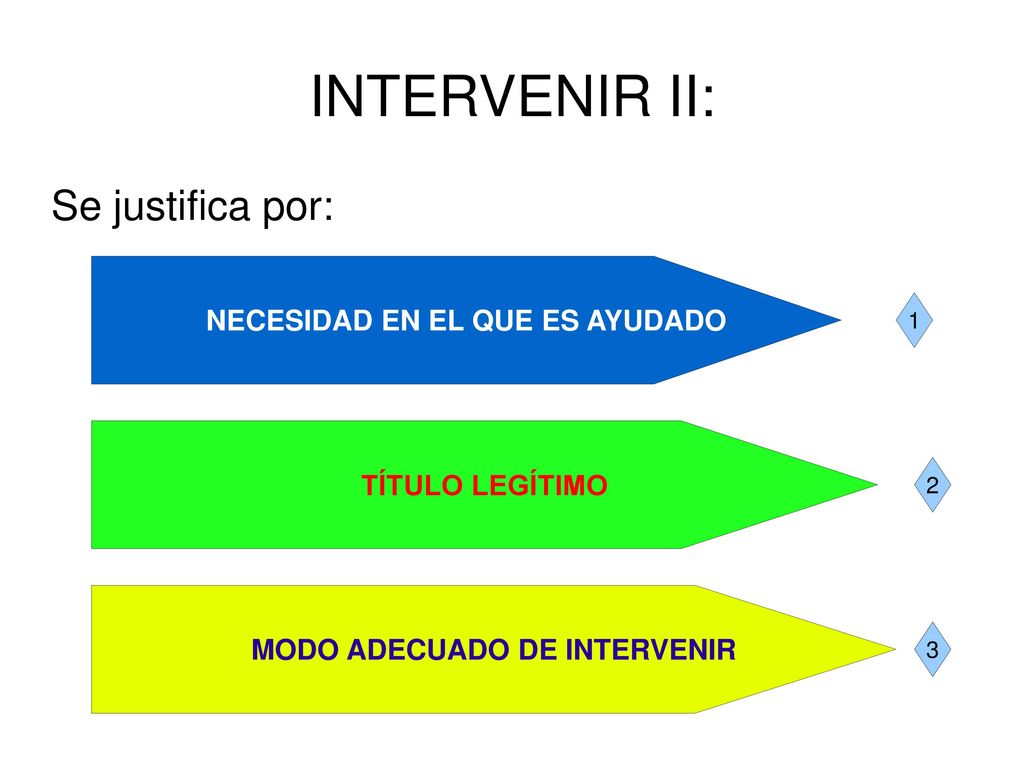 INTERVENIR II:

Se justifica por:

NECESIDAD EN EL QUE ES AYUDADO

1

TÍTULO LEGÍTIMO

2

MODO ADECUADO DE INTERVENIR

3